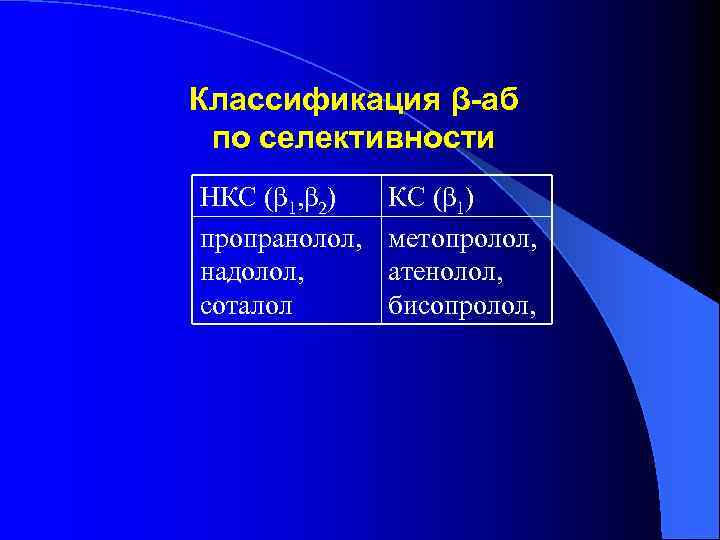 Классификация β-аб по селективности

| НКС ($\beta_1$,$\beta_2$) | КС ($\beta_1$) |
|---|---|
| пропранолол, надолол, соталол | метопролол, атенолол, бисопролол, |